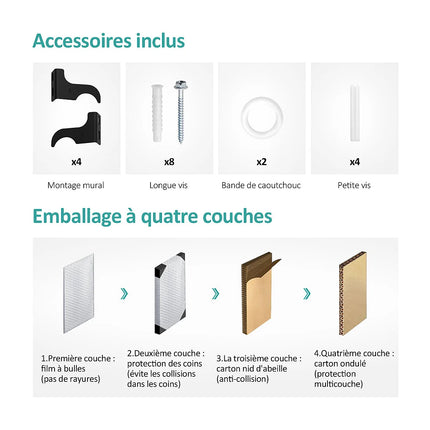 Accessoires inclus

x4

Montage mural

x8

Longue vis

x2

Bande de caoutchouc

x4

Petite vis

Emballage à quatre couches

1.Première couche : film à bulles (pas de rayures)

2.Deuxième couche : protection des coins (évite les collisions dans les coins)

3.La troisième couche : carton nid d'abeille (anti-collision)

4.Quatrième couche : carton ondulé (protection multicouche)